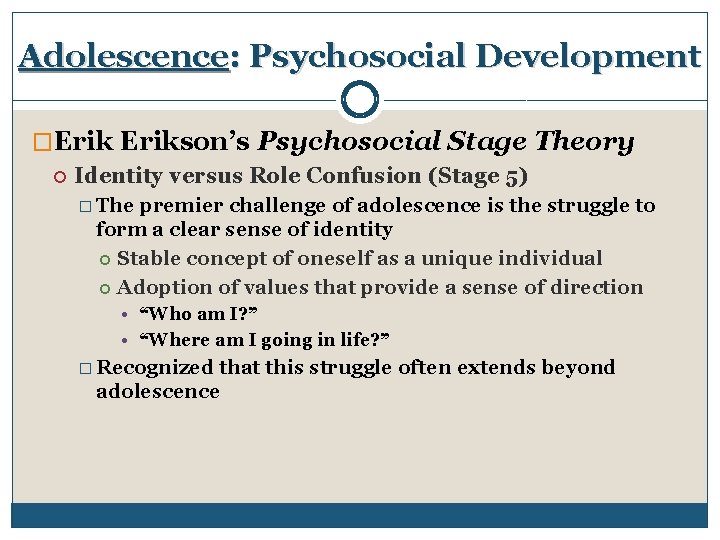 Adolescence: Psychosocial Development

Erik Erikson's Psychosocial Stage Theory

Identity versus Role Confusion (Stage 5)

The premier challenge of adolescence is the struggle to form a clear sense of identity

Stable concept of oneself as a unique individual

Adoption of values that provide a sense of direction

"Who am I?"

"Where am I going in life?"

Recognized that this struggle often extends beyond adolescence